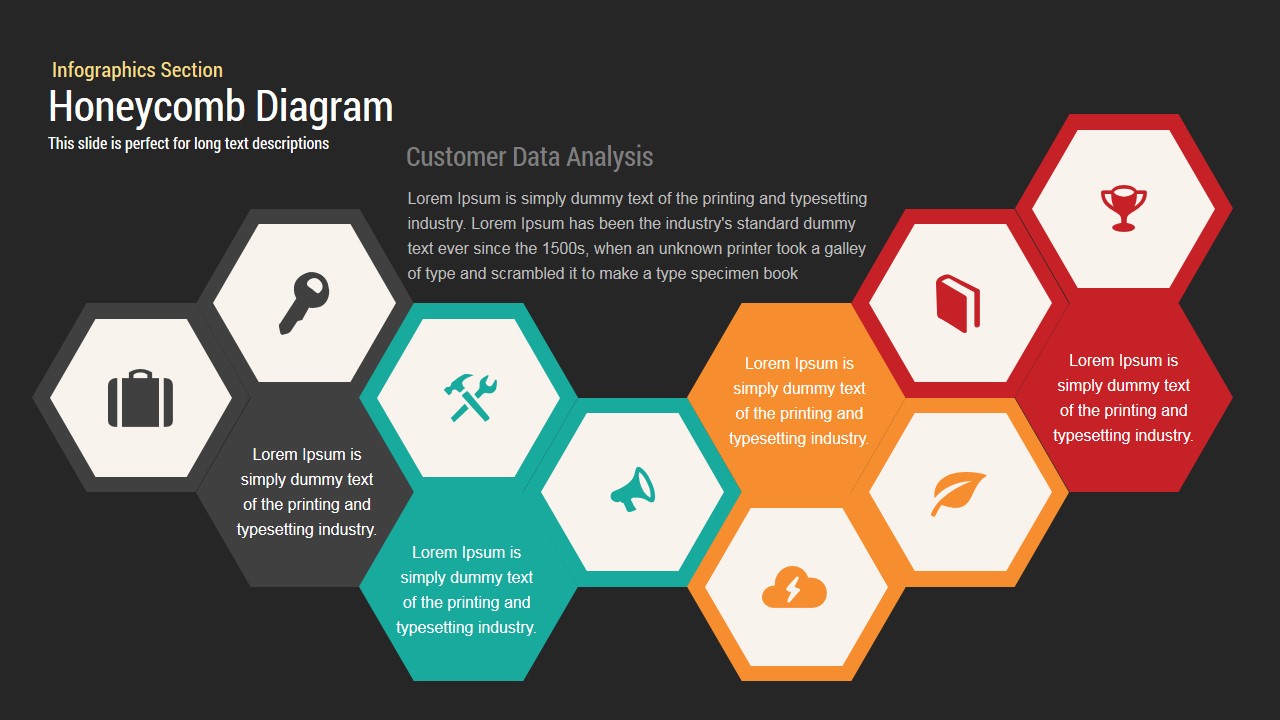 Infographics Section

Honeycomb Diagram

This slide is perfect for long text descriptions

Customer Data Analysis

Lorem Ipsum is simply dummy text of the printing and typesetting industry. Lorem Ipsum has been the industry's standard dummy text ever since the 1500s, when an unknown printer took a galley of type and scrambled it to make a type specimen book

Lorem Ipsum is simply dummy text of the printing and typesetting industry.

Lorem Ipsum is simply dummy text of the printing and typesetting industry.

Lorem Ipsum is simply dummy text of the printing and typesetting industry.

Lorem Ipsum is simply dummy text of the printing and typesetting industry.